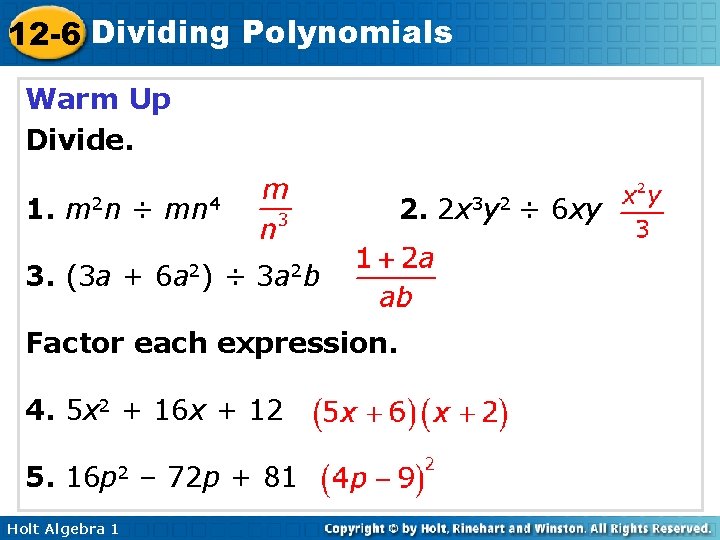 12-6 Dividing Polynomials

Warm Up

Divide.

1. $m^2n \div mn^4$ $\frac{m}{n^3}$

2. $2x^3y^2 \div 6xy$ $\frac{x^2y}{3}$

3. $(3a + 6a^2) \div 3a^2b$ $\frac{1+2a}{ab}$

Factor each expression.

4. $5x^2 + 16x + 12$ $(5x+6)(x+2)$

5. $16p^2 - 72p + 81$ $(4p-9)^2$

Holt Algebra 1

Copyright © by Holt, Rinehart and Winston. All Rights Reserved.